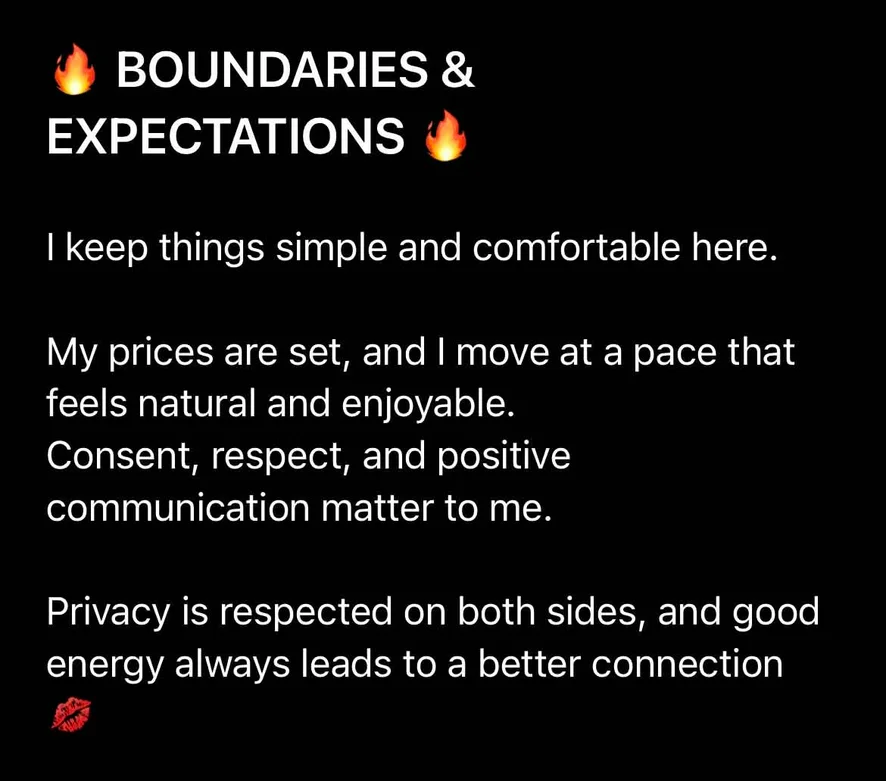 🔥 BOUNDARIES & EXPECTATIONS 🔥

I keep things simple and comfortable here.

My prices are set, and I move at a pace that feels natural and enjoyable.
Consent, respect, and positive communication matter to me.

Privacy is respected on both sides, and good energy always leads to a better connection 💋